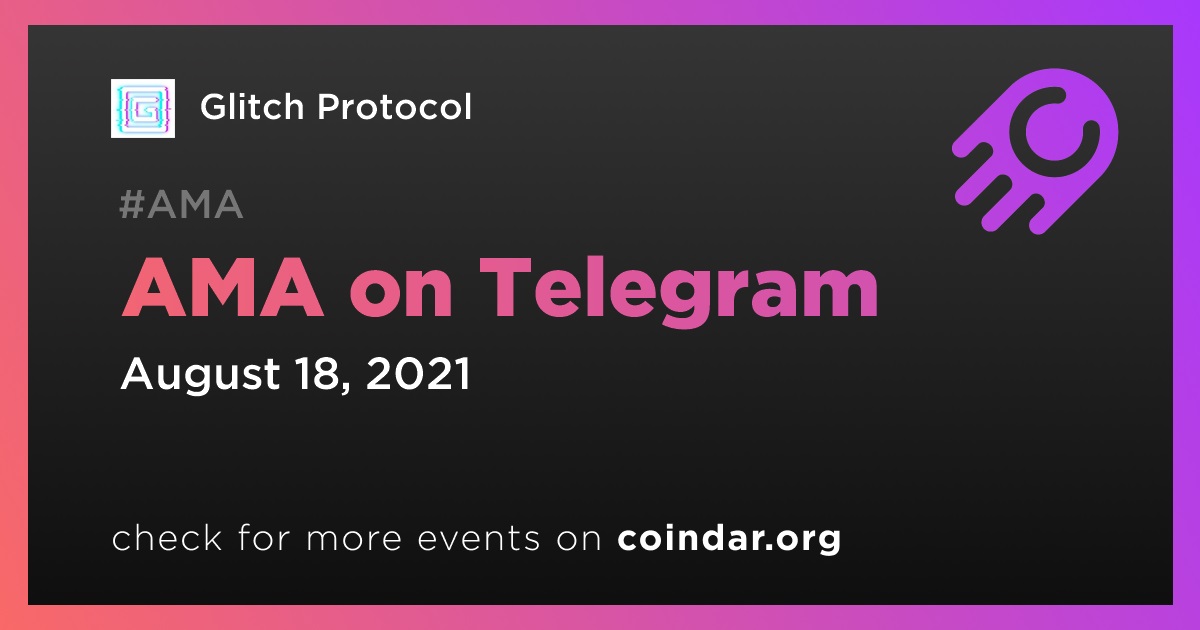 Glitch Protocol

#AMA

AMA on Telegram

August 18, 2021

check for more events on coindar.org